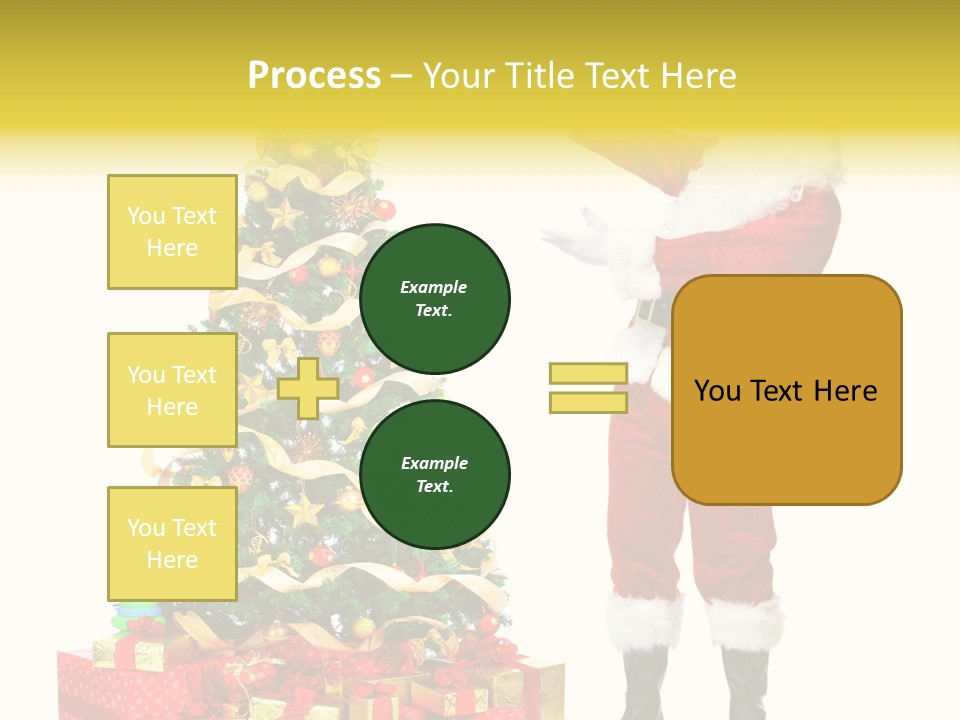 Process – Your Title Text Here

You Text Here

You Text Here

You Text Here

Example Text.

Example Text.

You Text Here